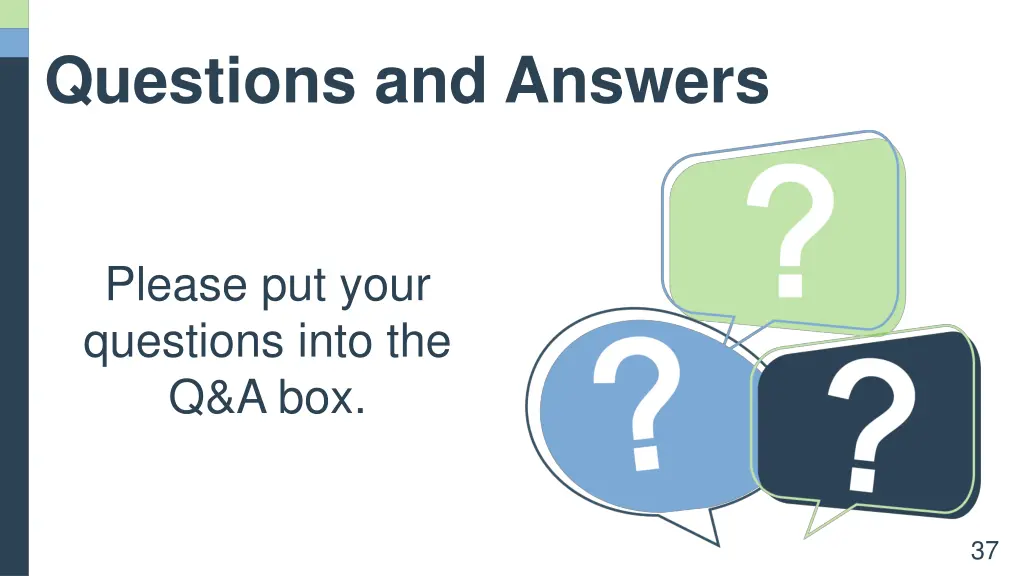 Questions and Answers

Please put your questions into the Q&A box.

?

?

?

37